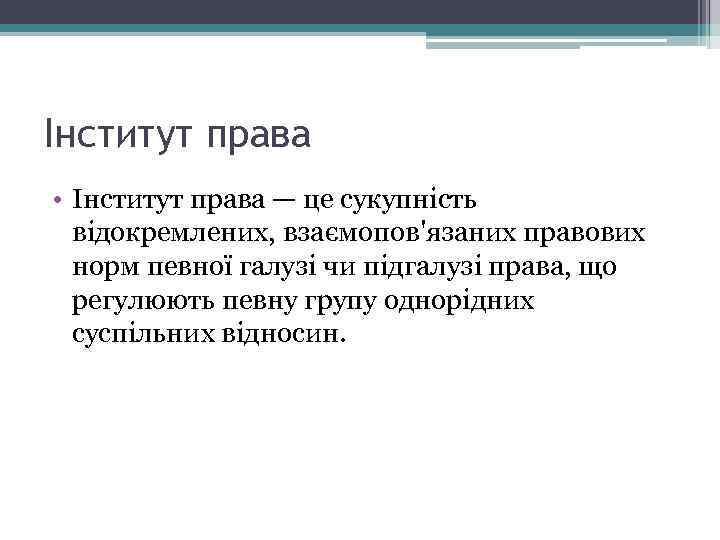 Інститут права

• Інститут права — це сукупність відокремлених, взаємопов'язаних правових норм певної галузі чи підгалузі права, що регулюють певну групу однорідних суспільних відносин.